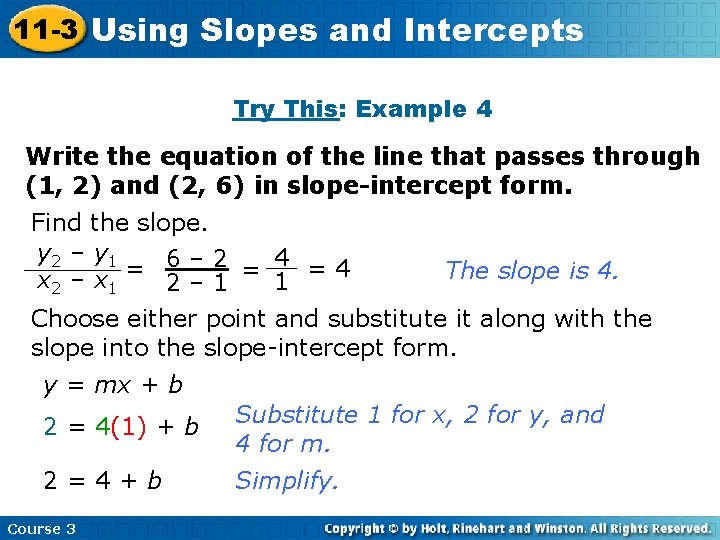 11-3 Using Slopes and Intercepts

Try This: Example 4

Write the equation of the line that passes through (1, 2) and (2, 6) in slope-intercept form.

Find the slope.

$\frac{y_2 - y_1}{x_2 - x_1} = \frac{6 - 2}{2 - 1} = \frac{4}{1} = 4$ The slope is 4.

Choose either point and substitute it along with the slope into the slope-intercept form.

$y = mx + b$

$2 = 4(1) + b$ Substitute 1 for x, 2 for y, and 4 for m.

$2 = 4 + b$ Simplify.

Course 3 Copyright © by Holt, Rinehart and Winston. All Rights Reserved.